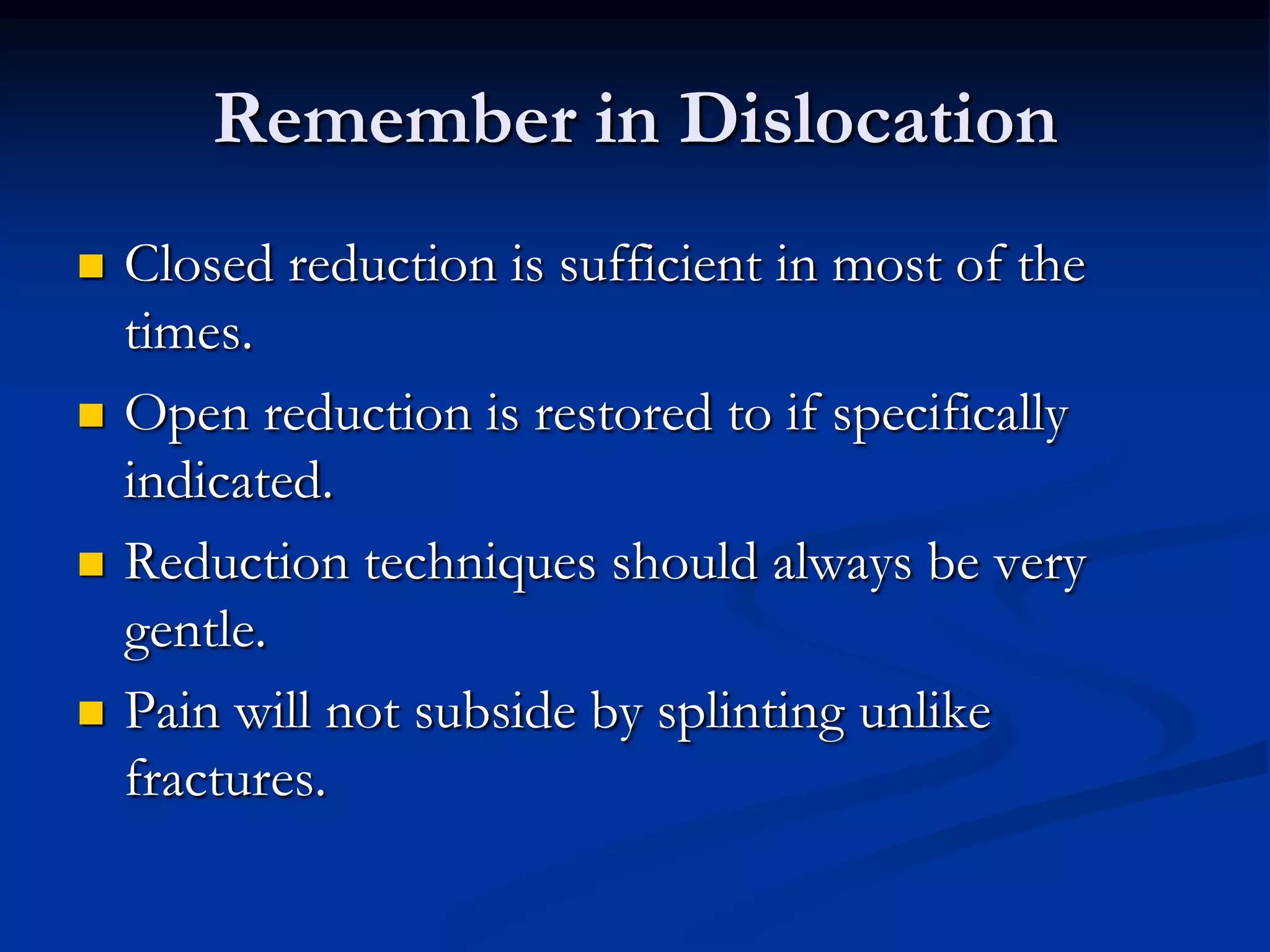 Remember in Dislocation

- Closed reduction is sufficient in most of the times.
- Open reduction is restored to if specifically indicated.
- Reduction techniques should always be very gentle.
- Pain will not subside by splinting unlike fractures.